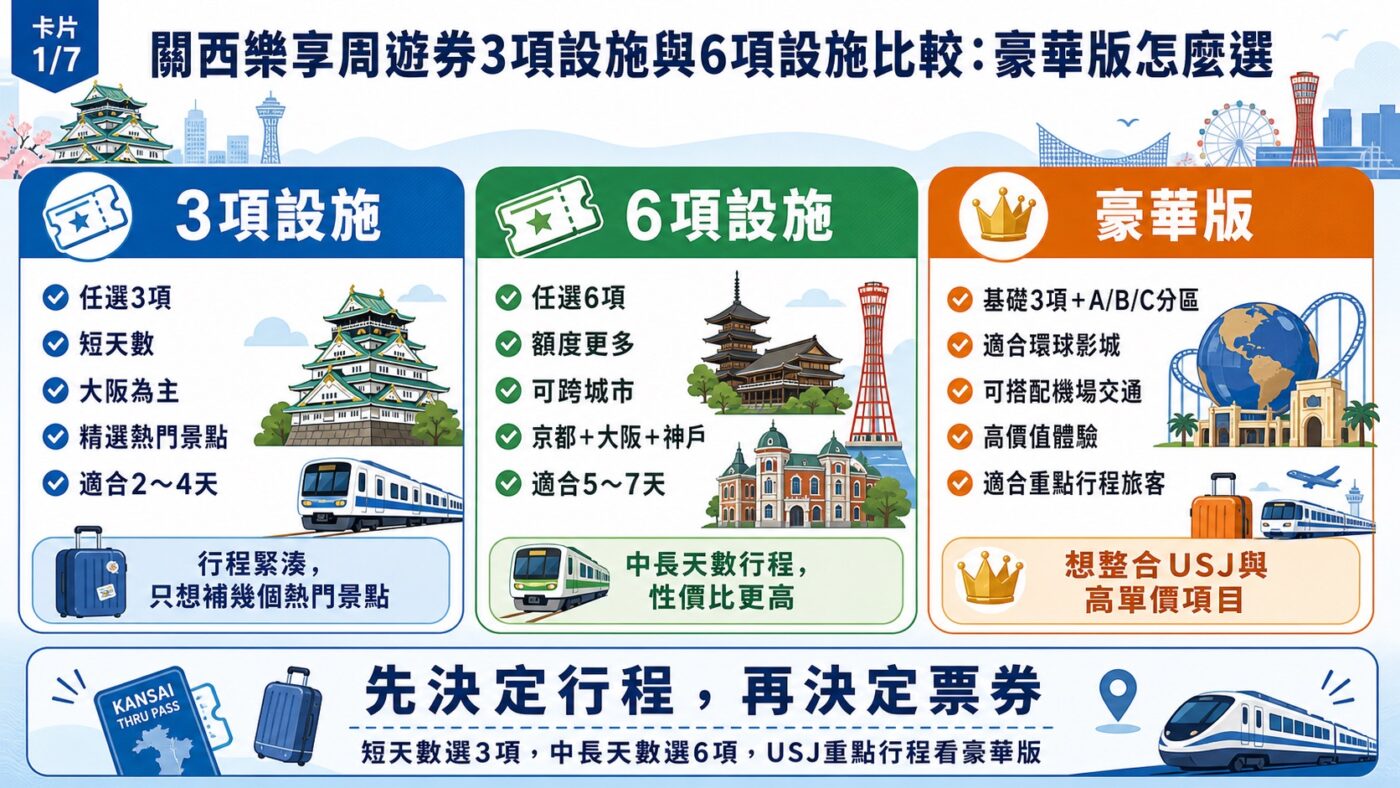 卡片
1/7

關西樂享周遊券3項設施與6項設施比較：豪華版怎麼選

3項設施

任選3項
短天數
大阪為主
精選熱門景點
適合2～4天

行程緊湊，
只想補幾個熱門景點

6項設施

任選6項
額度更多
可跨城市
京都+大阪+神戶
適合5～7天

中長天數行程，
性價比更高

豪華版

基礎3項+A/B/C分區
適合環球影城
可搭配機場交通
高價值體驗
適合重點行程旅客

想整合USJ與
高單價項目

KANSAI
THRU PASS

先決定行程，再決定票券

短天數選3項，中長天數選6項，USJ重點行程看豪華版